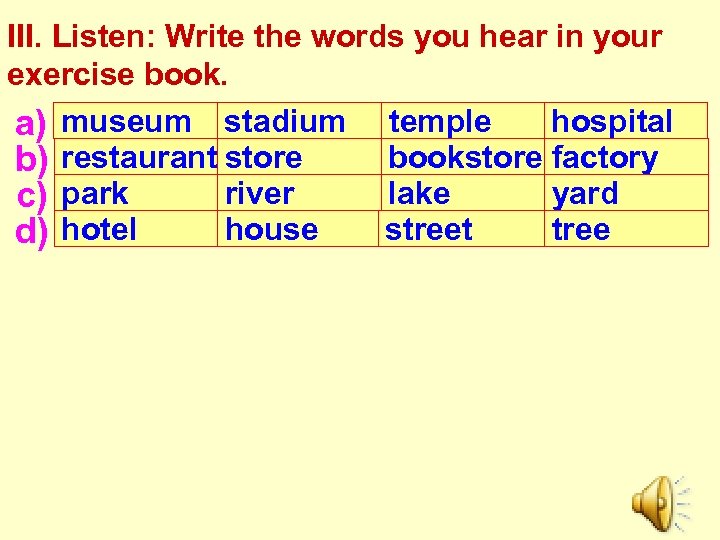 III. Listen: Write the words you hear in your exercise book.

| | | | | |
|---|---|---|---|---|
| a) | museum | stadium | temple | hospital |
| b) | restaurant | store | bookstore | factory |
| c) | park | river | lake | yard |
| d) | hotel | house | street | tree |